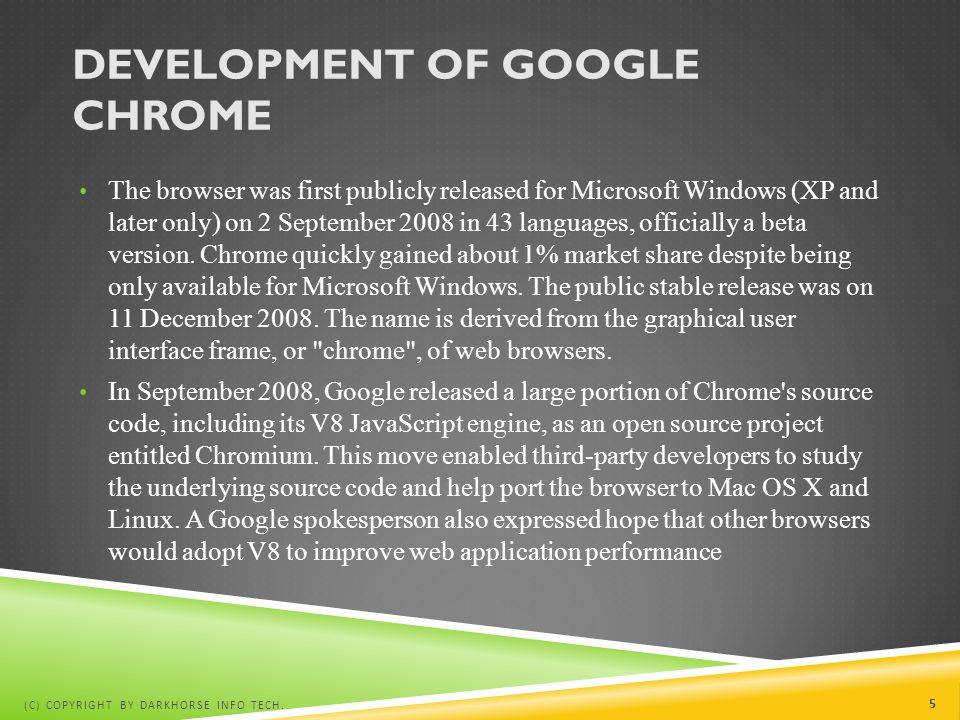 DEVELOPMENT OF GOOGLE CHROME

• The browser was first publicly released for Microsoft Windows (XP and later only) on 2 September 2008 in 43 languages, officially a beta version. Chrome quickly gained about 1% market share despite being only available for Microsoft Windows. The public stable release was on 11 December 2008. The name is derived from the graphical user interface frame, or "chrome", of web browsers.

• In September 2008, Google released a large portion of Chrome's source code, including its V8 JavaScript engine, as an open source project entitled Chromium. This move enabled third-party developers to study the underlying source code and help port the browser to Mac OS X and Linux. A Google spokesperson also expressed hope that other browsers would adopt V8 to improve web application performance

(C) COPYRIGHT BY DARKHORSE INFO TECH.

5